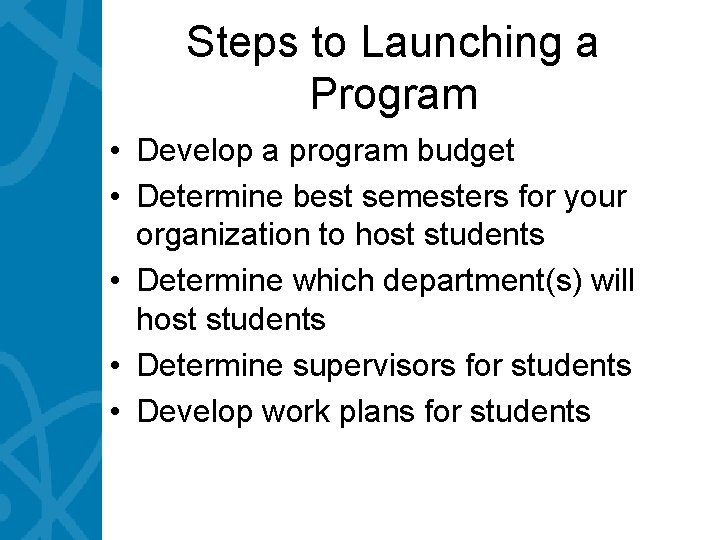 Steps to Launching a Program

• Develop a program budget
• Determine best semesters for your organization to host students
• Determine which department(s) will host students
• Determine supervisors for students
• Develop work plans for students